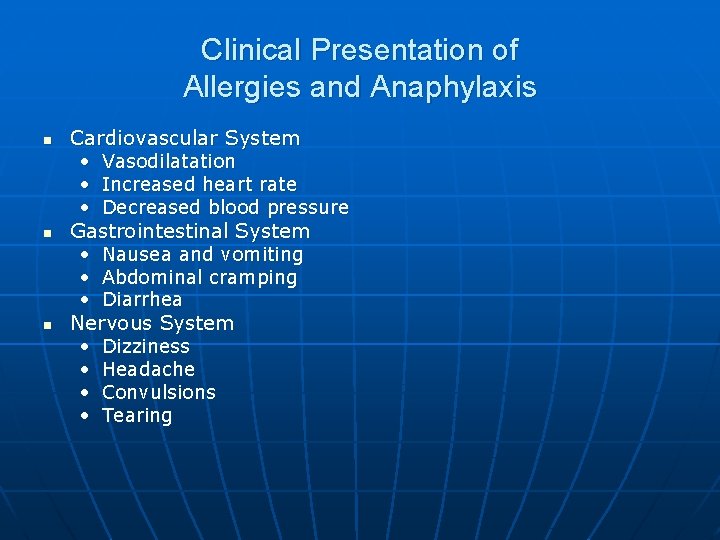 Clinical Presentation of Allergies and Anaphylaxis

- Cardiovascular System
  - Vasodilatation
  - Increased heart rate
  - Decreased blood pressure
- Gastrointestinal System
  - Nausea and vomiting
  - Abdominal cramping
  - Diarrhea
- Nervous System
  - Dizziness
  - Headache
  - Convulsions
  - Tearing